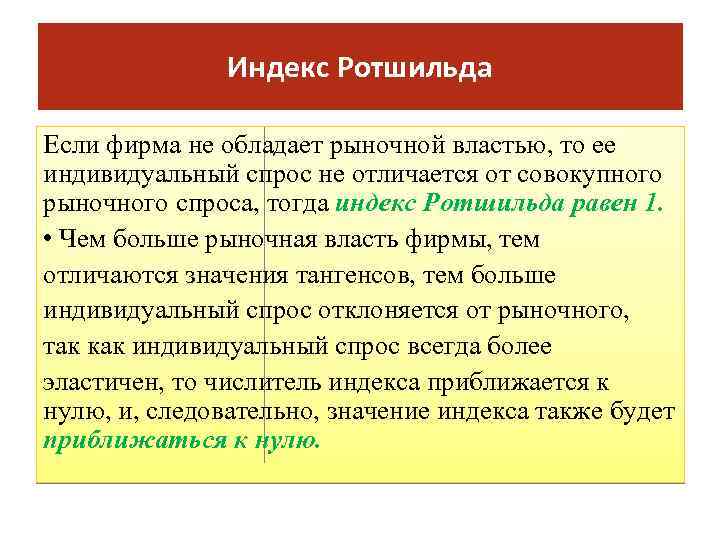 Индекс Ротшильда

Если фирма не обладает рыночной властью, то ее индивидуальный спрос не отличается от совокупного рыночного спроса, тогда индекс Ротшильда равен 1.

• Чем больше рыночная власть фирмы, тем отличаются значения тангенсов, тем больше индивидуальный спрос отклоняется от рыночного, так как индивидуальный спрос всегда более эластичен, то числитель индекса приближается к нулю, и, следовательно, значение индекса также будет приближаться к нулю.